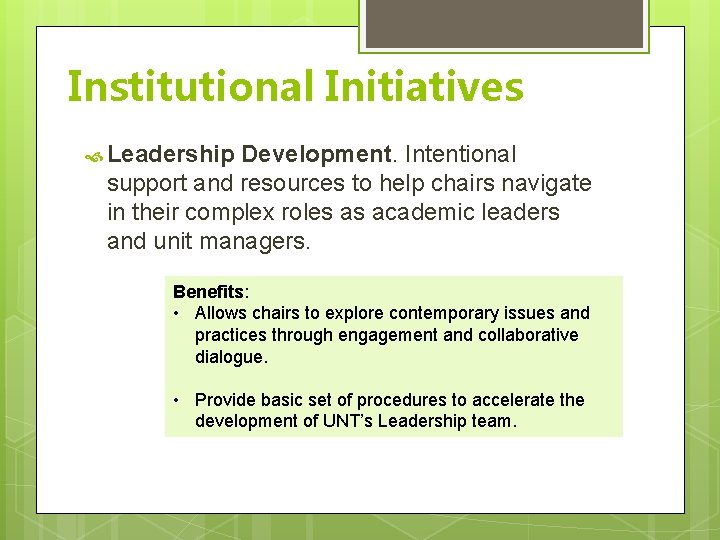 Institutional Initiatives

Leadership Development. Intentional support and resources to help chairs navigate in their complex roles as academic leaders and unit managers.

Benefits:
• Allows chairs to explore contemporary issues and practices through engagement and collaborative dialogue.

• Provide basic set of procedures to accelerate the development of UNT's Leadership team.